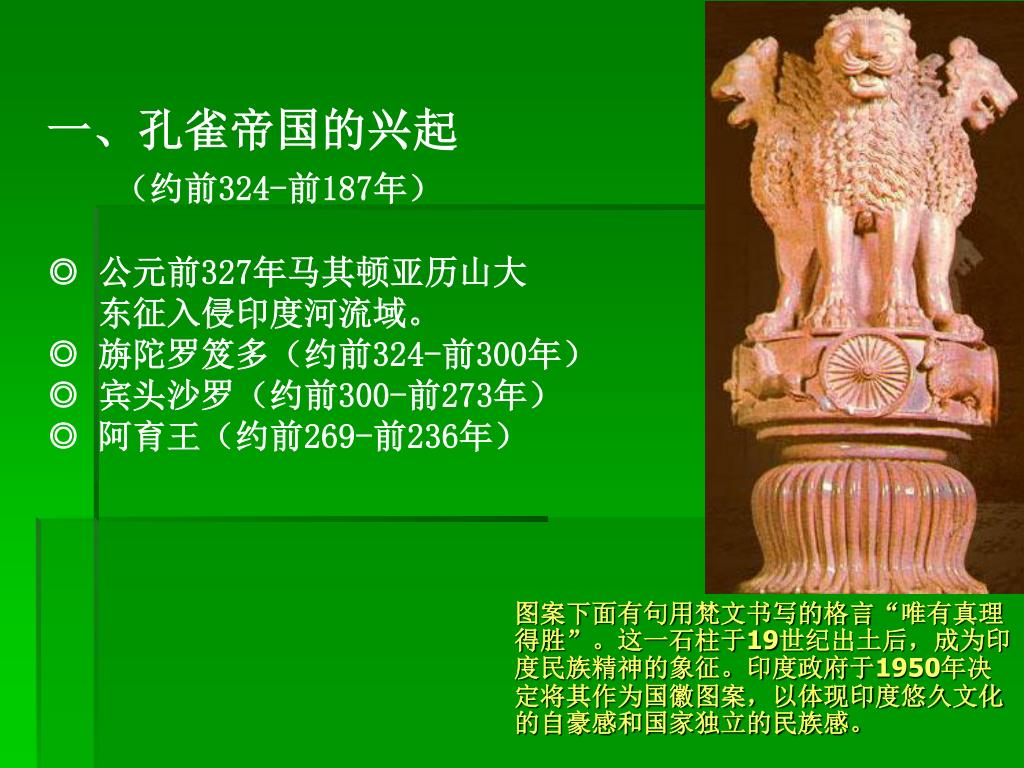 一、孔雀帝国的兴起
（约前324-前187年）

◎ 公元前327年马其顿亚历山大东征入侵印度河流域。
◎ 旃陀罗笈多（约前324-前300年）
◎ 宾头沙罗（约前300-前273年）
◎ 阿育王（约前269-前236年）

图案下面有句用梵文书写的格言“唯有真理得胜”。这一石柱于19世纪出土后，成为印度民族精神的象征。印度政府于1950年决定将其作为国徽图案，以体现印度悠久文化的自豪感和国家独立的民族感。